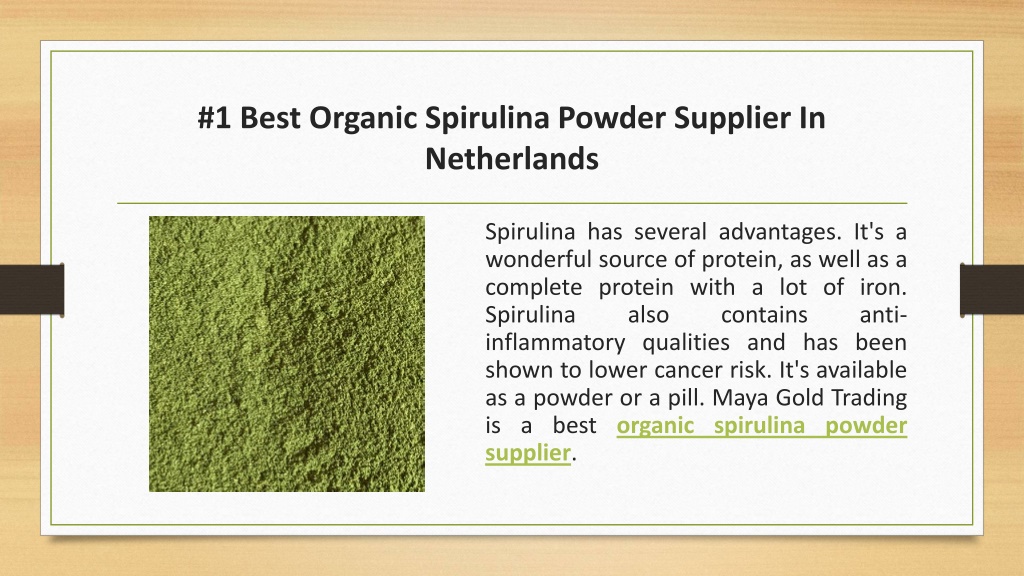 #1 Best Organic Spirulina Powder Supplier In Netherlands

Spirulina has several advantages. It's a wonderful source of protein, as well as a complete protein with a lot of iron. Spirulina also contains anti-inflammatory qualities and has been shown to lower cancer risk. It's available as a powder or a pill. Maya Gold Trading is a best organic spirulina powder supplier.